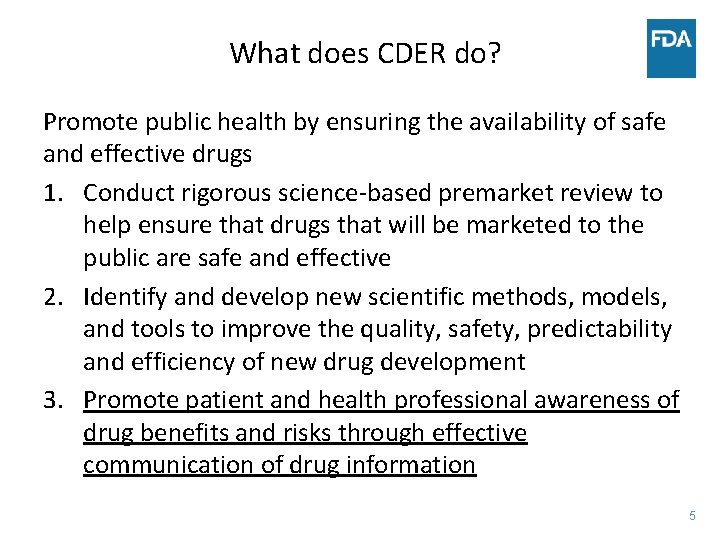 What does CDER do?

FDA

Promote public health by ensuring the availability of safe and effective drugs

1. Conduct rigorous science-based premarket review to help ensure that drugs that will be marketed to the public are safe and effective
2. Identify and develop new scientific methods, models, and tools to improve the quality, safety, predictability and efficiency of new drug development
3. Promote patient and health professional awareness of drug benefits and risks through effective communication of drug information

5